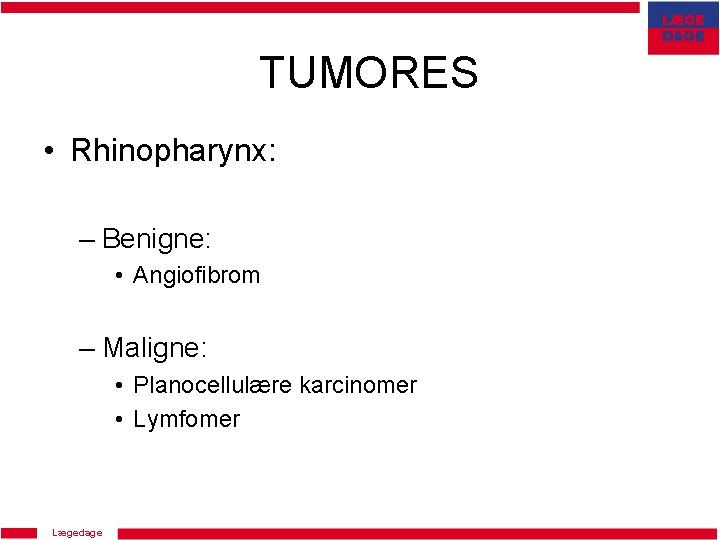 LÆGE
DAGE

TUMORES

• Rhinopharynx:

– Benigne:
• Angiofibrom

– Maligne:
• Planocellulære karcinomer
• Lymfomer

Lægedage